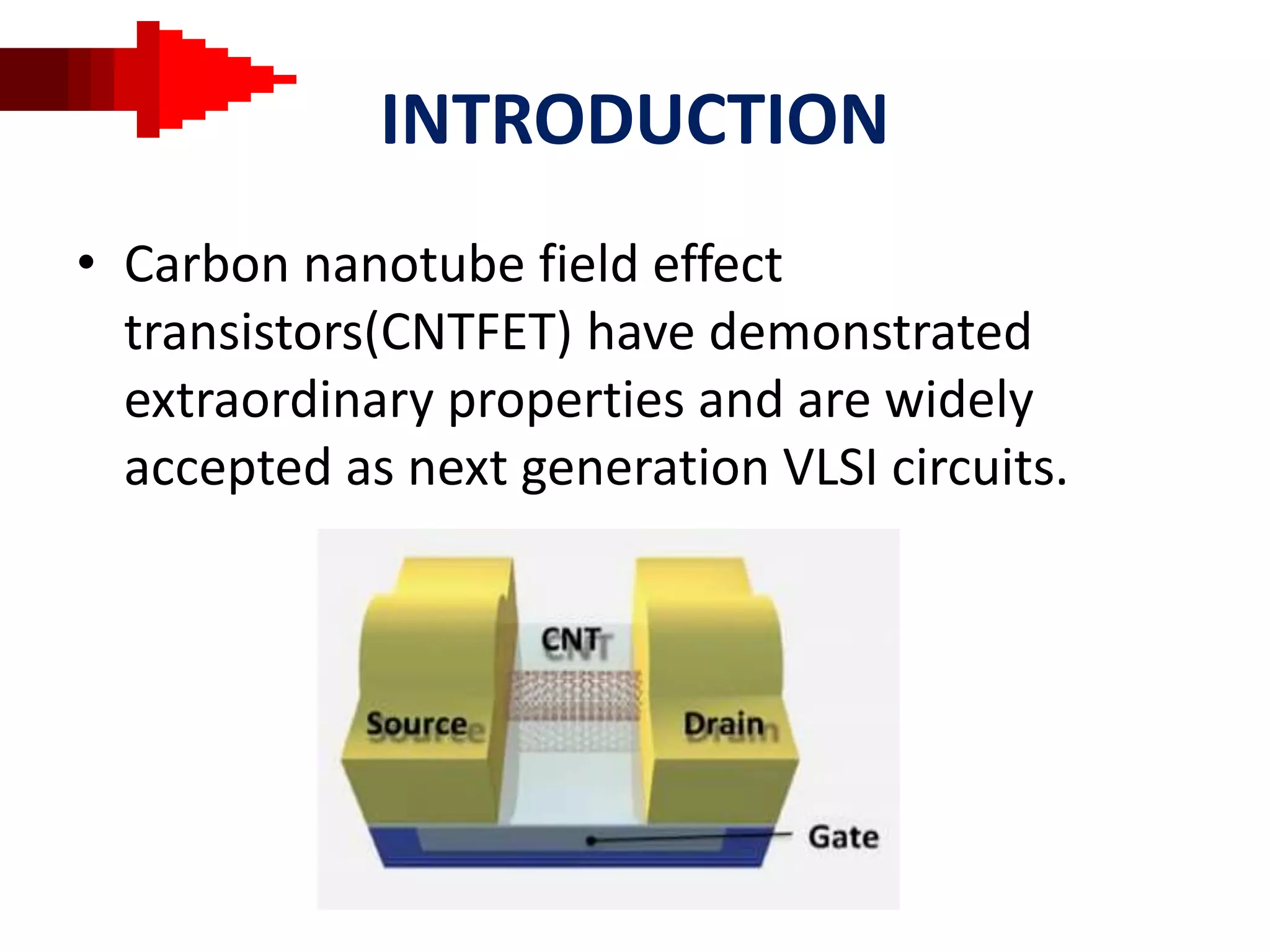 INTRODUCTION

• Carbon nanotube field effect transistors(CNTFET) have demonstrated extraordinary properties and are widely accepted as next generation VLSI circuits.

CNT
Source
Drain
Gate